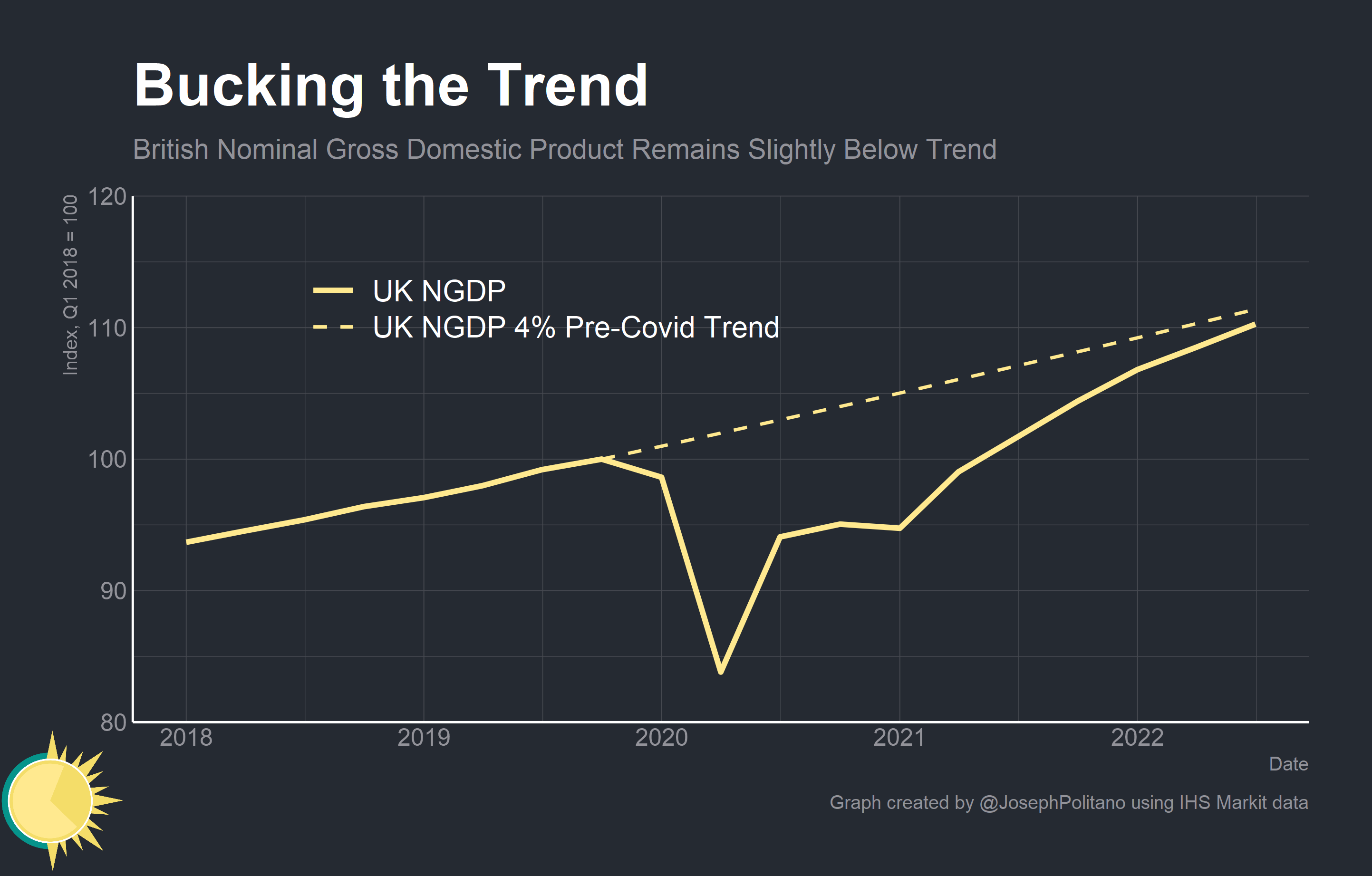 Bucking the Trend

British Nominal Gross Domestic Product Remains Slightly Below Trend

Index, Q1 2018 = 100

120
110
100
90
80

UK NGDP
UK NGDP 4% Pre-Covid Trend

2018
2019
2020
2021
2022

Date

Graph created by @JosephPolitano using IHS Markit data